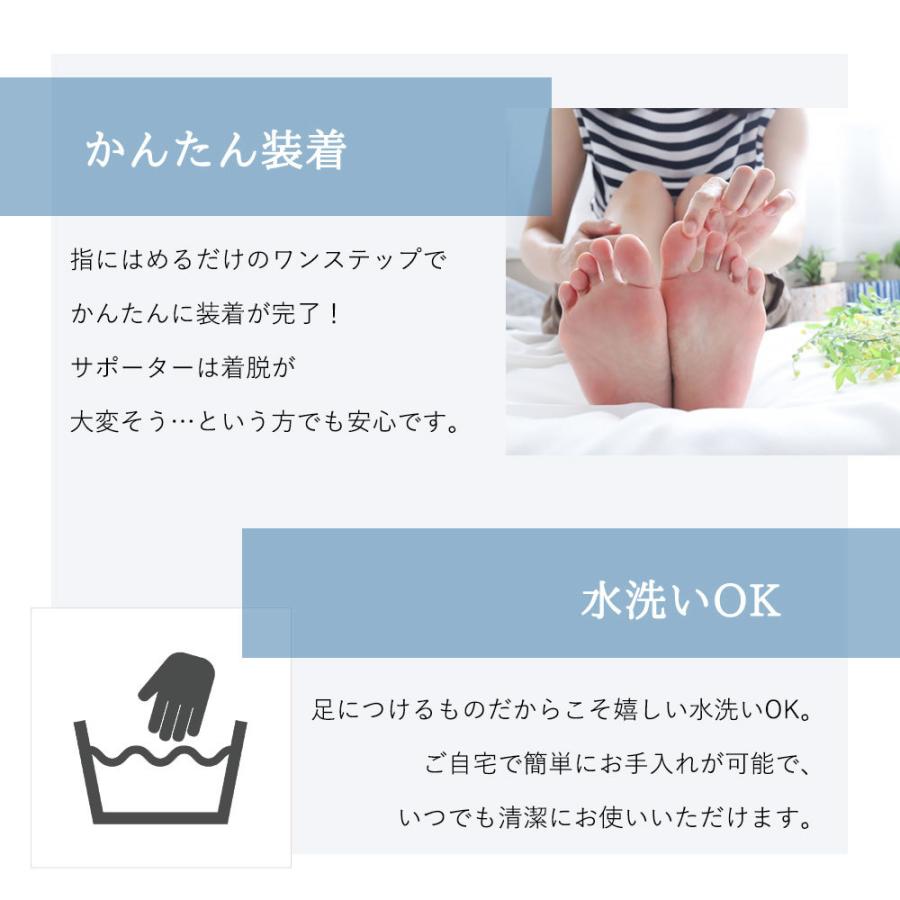 かんたん装着

指にはめるだけのワンステップで
かんたんに装着が完了！
サポーターは着脱が
大変そう…という方でも安心です。

水洗いOK

足につけるものだからこそ嬉しい水洗いOK。
ご自宅で簡単にお手入れが可能で、
いつでも清潔にお使いいただけます。